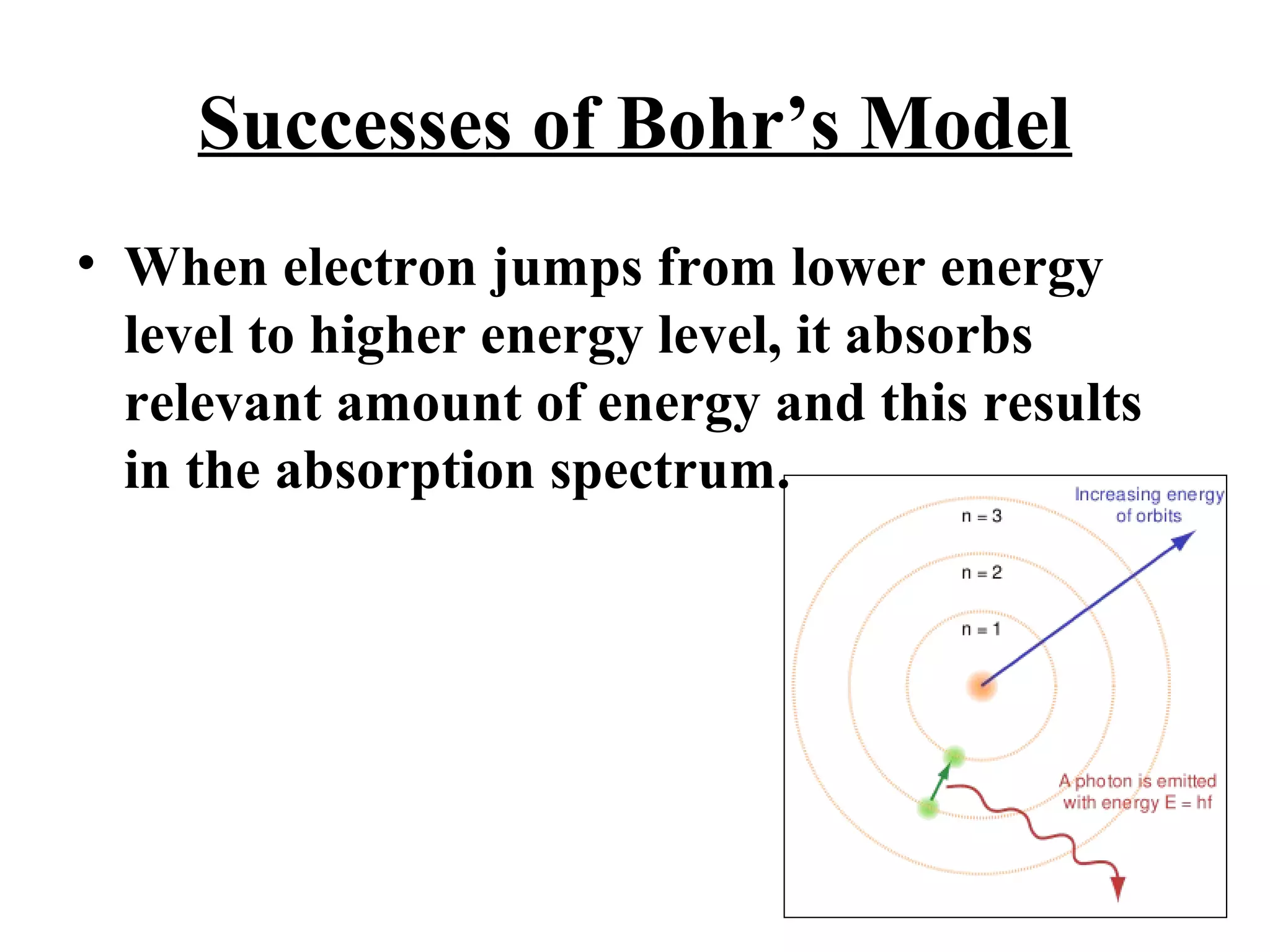 Successes of Bohr’s Model

• When electron jumps from lower energy level to higher energy level, it absorbs relevant amount of energy and this results in the absorption spectrum.

Increasing energy of orbits

n = 3

n = 2

n = 1

A photon is emitted with energy E = hf